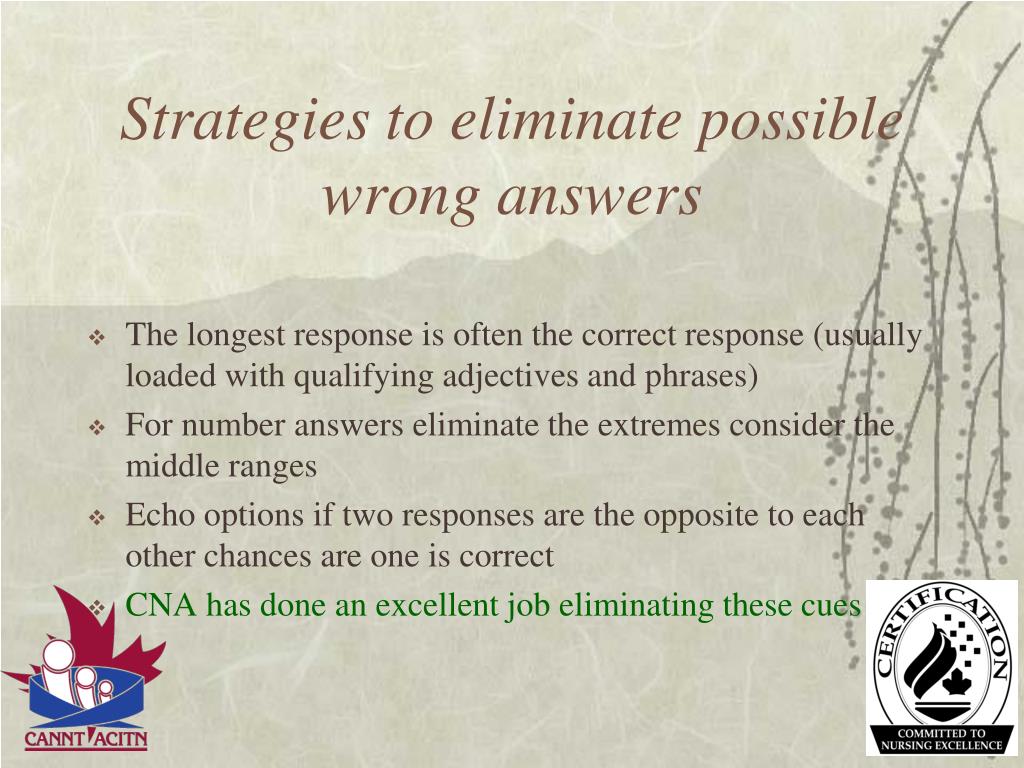 Strategies to eliminate possible wrong answers

❖ The longest response is often the correct response (usually loaded with qualifying adjectives and phrases)

❖ For number answers eliminate the extremes consider the middle ranges

❖ Echo options if two responses are the opposite to each other chances are one is correct

❖ CNA has done an excellent job eliminating these cues

CANNT ACITN

CERTIFICATION

COMMITTED TO NURSING EXCELLENCE